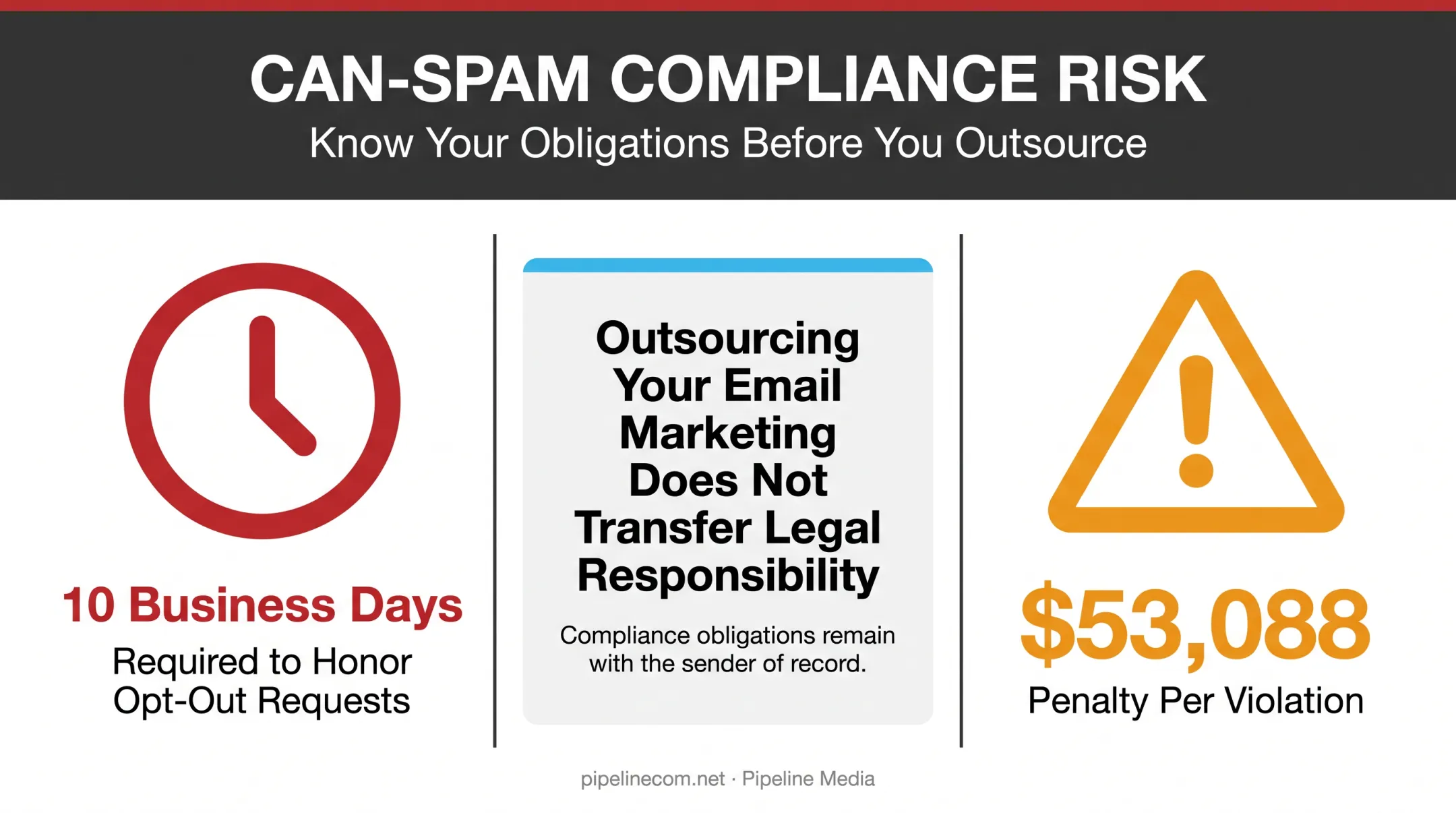 CAN-SPAM COMPLIANCE RISK

Know Your Obligations Before You Outsource

10 Business Days

Required to Honor Opt-Out Requests

Outsourcing Your Email Marketing Does Not Transfer Legal Responsibility

Compliance obligations remain with the sender of record.

$53,088

Penalty Per Violation

pipelinecom.net · Pipeline Media